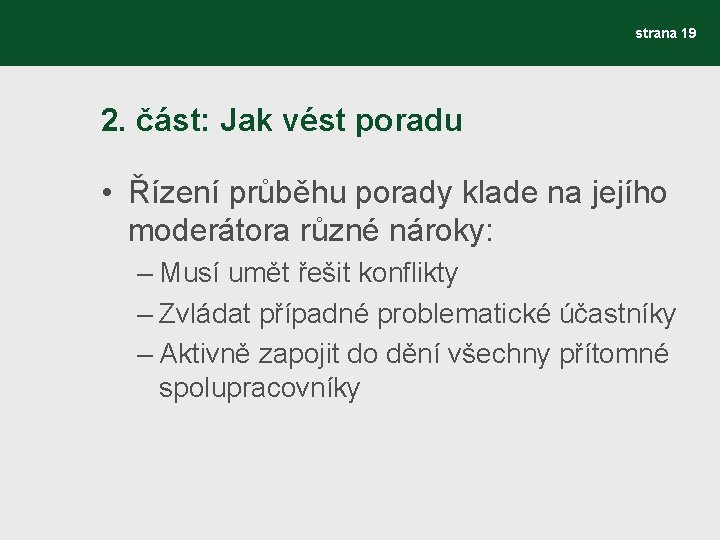 strana 19

2. část: Jak vést poradu

• Řízení průběhu porady klade na jejího moderátora různé nároky:
– Musí umět řešit konflikty
– Zvládat případné problematické účastníky
– Aktivně zapojit do dění všechny přítomné spolupracovníky